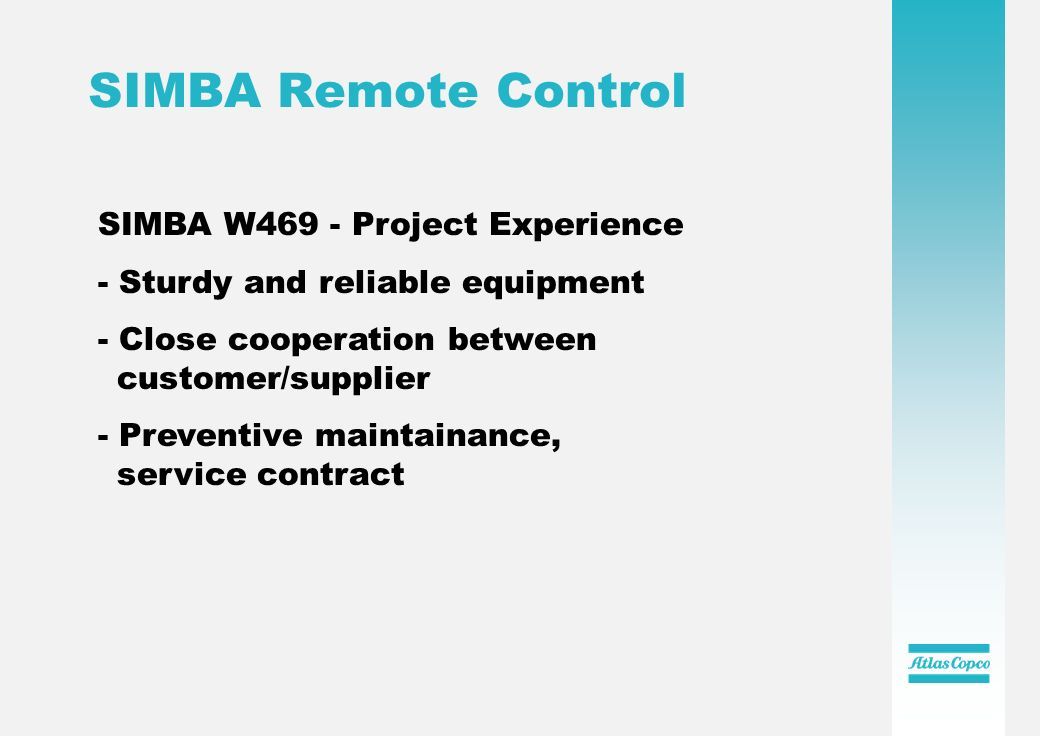 SIMBA Remote Control

SIMBA W469 - Project Experience

- Sturdy and reliable equipment

- Close cooperation between customer/supplier

- Preventive maintainance, service contract

Atlas Copco